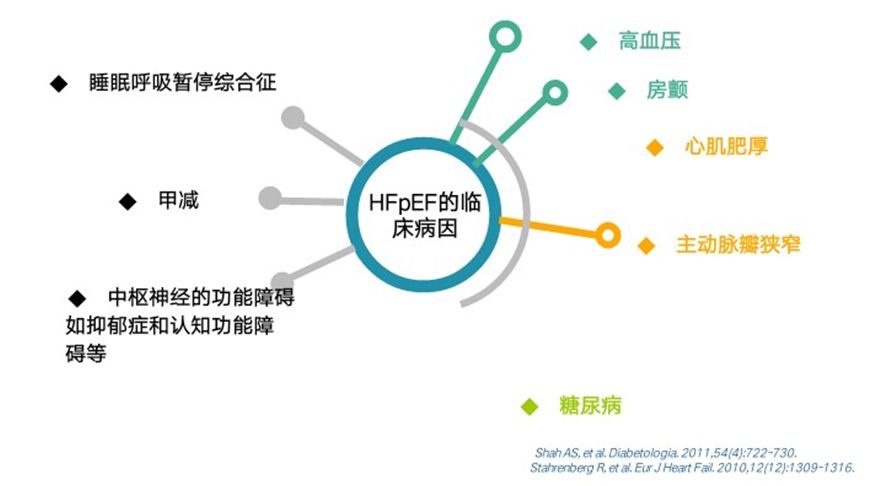 ◆ 睡眠呼吸暂停综合征

◆ 甲减

◆ 中枢神经的功能障碍如抑郁症和认知功能障碍等

HFpEF的临床病因

◆ 高血压

◆ 房颤

◆ 心肌肥厚

◆ 主动脉瓣狭窄

◆ 糖尿病

Shah AS, et al. Diabetologia. 2011,54(4):722-730.
Stahrenberg R, et al. Eur J Heart Fail. 2010,12(12):1309-1316.